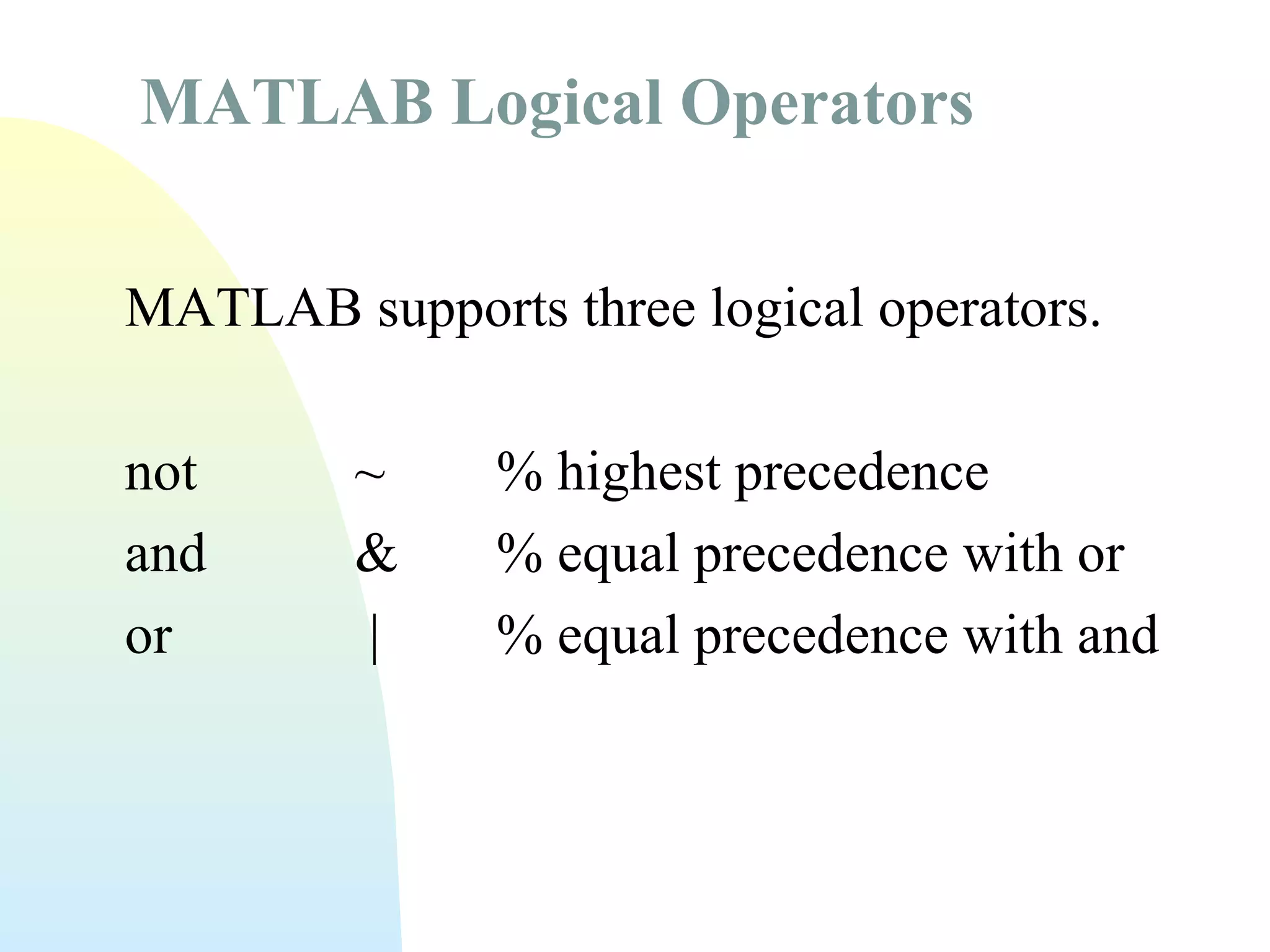 MATLAB Logical Operators

MATLAB supports three logical operators.

not ~ % highest precedence
and & % equal precedence with or
or | % equal precedence with and